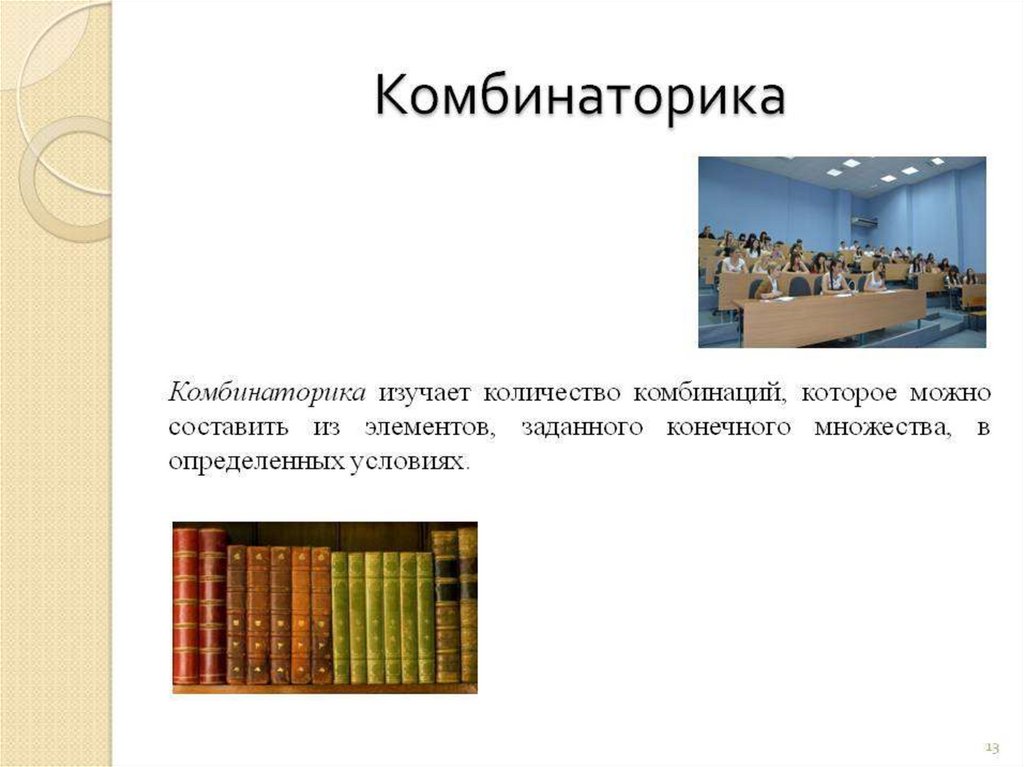 Комбинаторика

Комбинаторика изучает количество комбинаций, которое можно составить из элементов, заданного конечного множества, в определенных условиях.

13